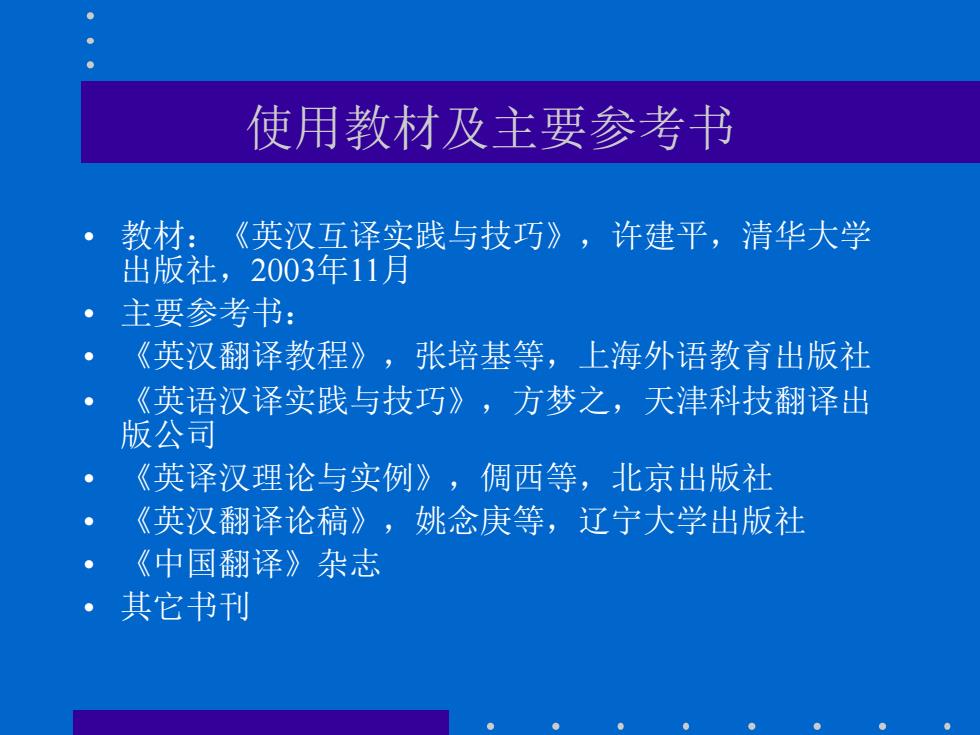 使用教材及主要参考书

• 教材：《英汉互译实践与技巧》，许建平，清华大学出版社，2003年11月
• 主要参考书：
• 《英汉翻译教程》，张培基等，上海外语教育出版社
• 《英语汉译实践与技巧》，方梦之，天津科技翻译出版公司
• 《英译汉理论与实例》，倜西等，北京出版社
• 《英汉翻译论稿》，姚念庚等，辽宁大学出版社
• 《中国翻译》杂志
• 其它书刊